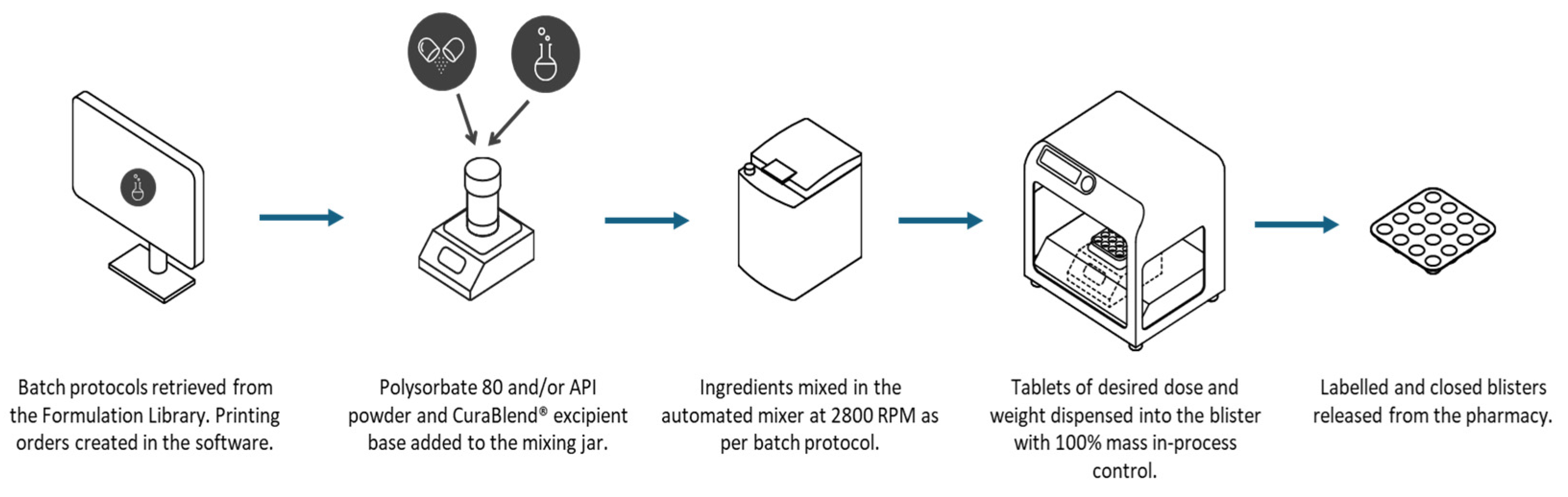 Batch protocols retrieved from the Formulation Library. Printing orders created in the software.

Polysorbate 80 and/or API powder and CuraBlend® excipient base added to the mixing jar.

Ingredients mixed in the automated mixer at 2800 RPM as per batch protocol.

Tablets of desired dose and weight dispensed into the blister with 100% mass in-process control.

Labelled and closed blisters released from the pharmacy.